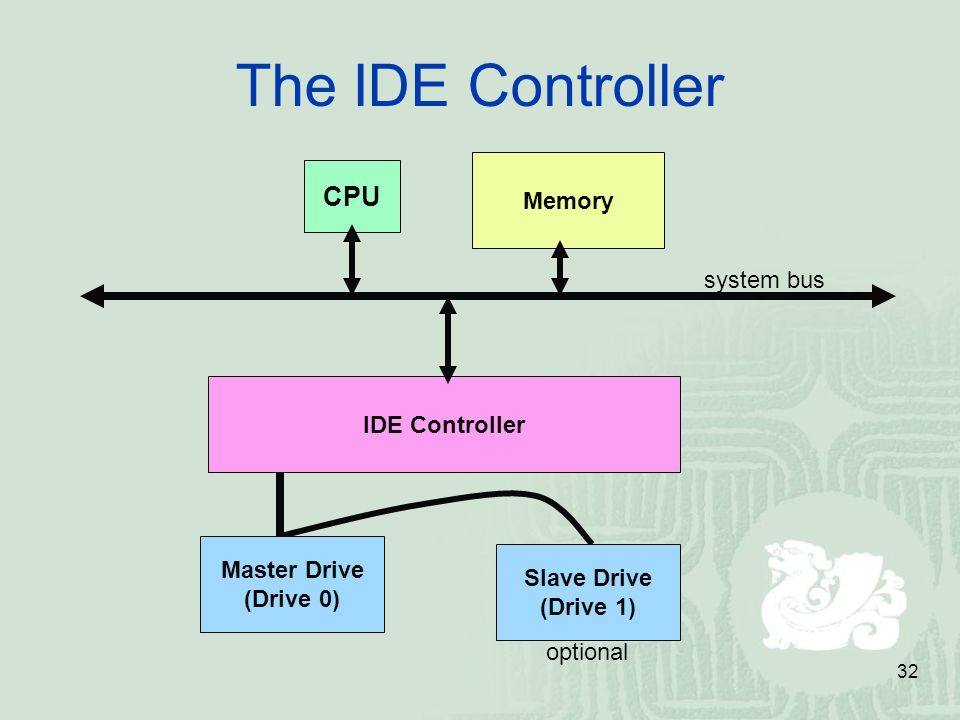 The IDE Controller

CPU

Memory

system bus

IDE Controller

Master Drive
(Drive 0)

Slave Drive
(Drive 1)

optional

32